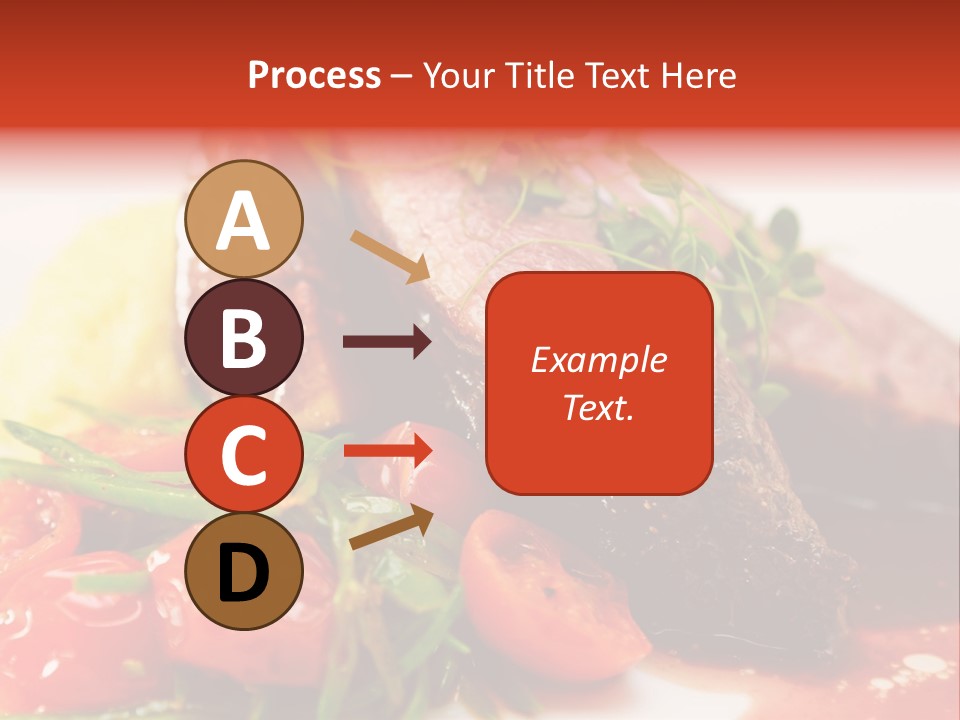 Process – Your Title Text Here

A

B

C

D

Example Text.